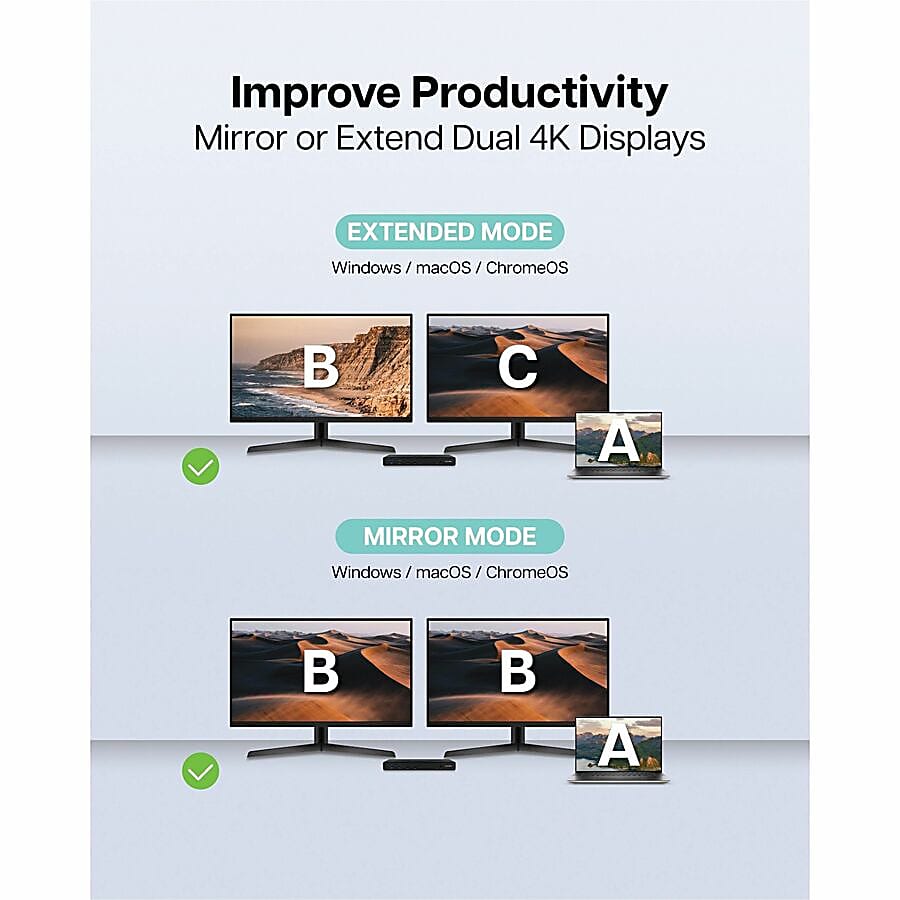 Improve Productivity
Mirror or Extend Dual 4K Displays

EXTENDED MODE
Windows / macOS / ChromeOS

B
C
A

MIRROR MODE
Windows / macOS / ChromeOS

B
B
A